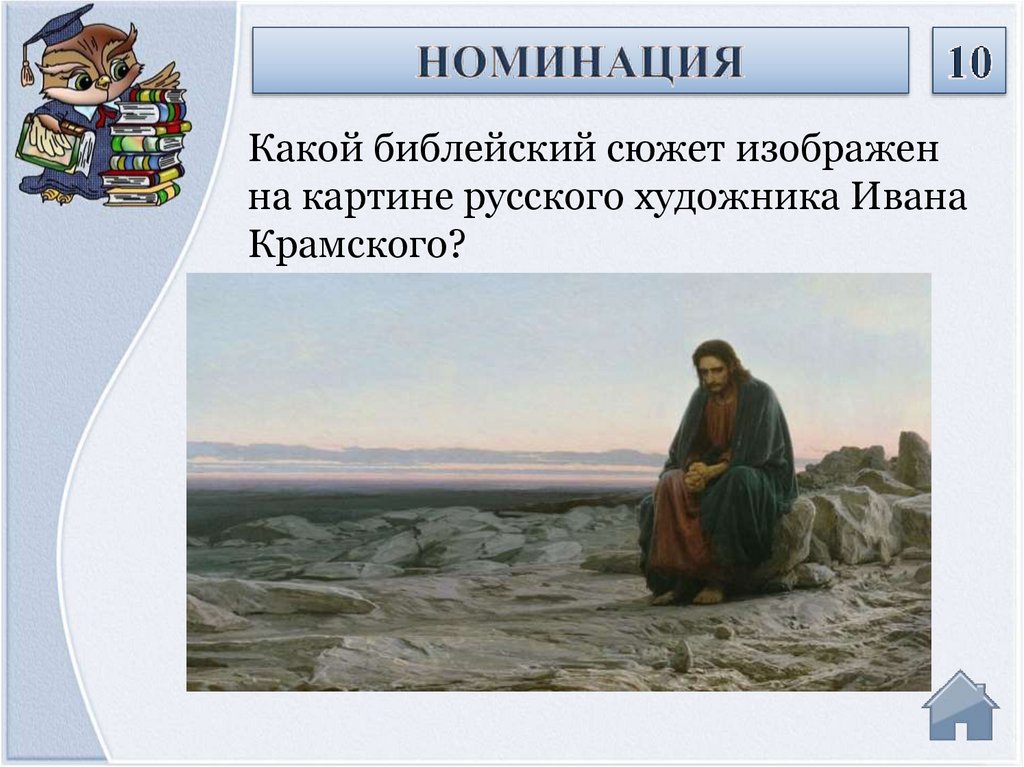 НОМИНАЦИЯ

10

Какой библейский сюжет изображен на картине русского художника Ивана Крамского?